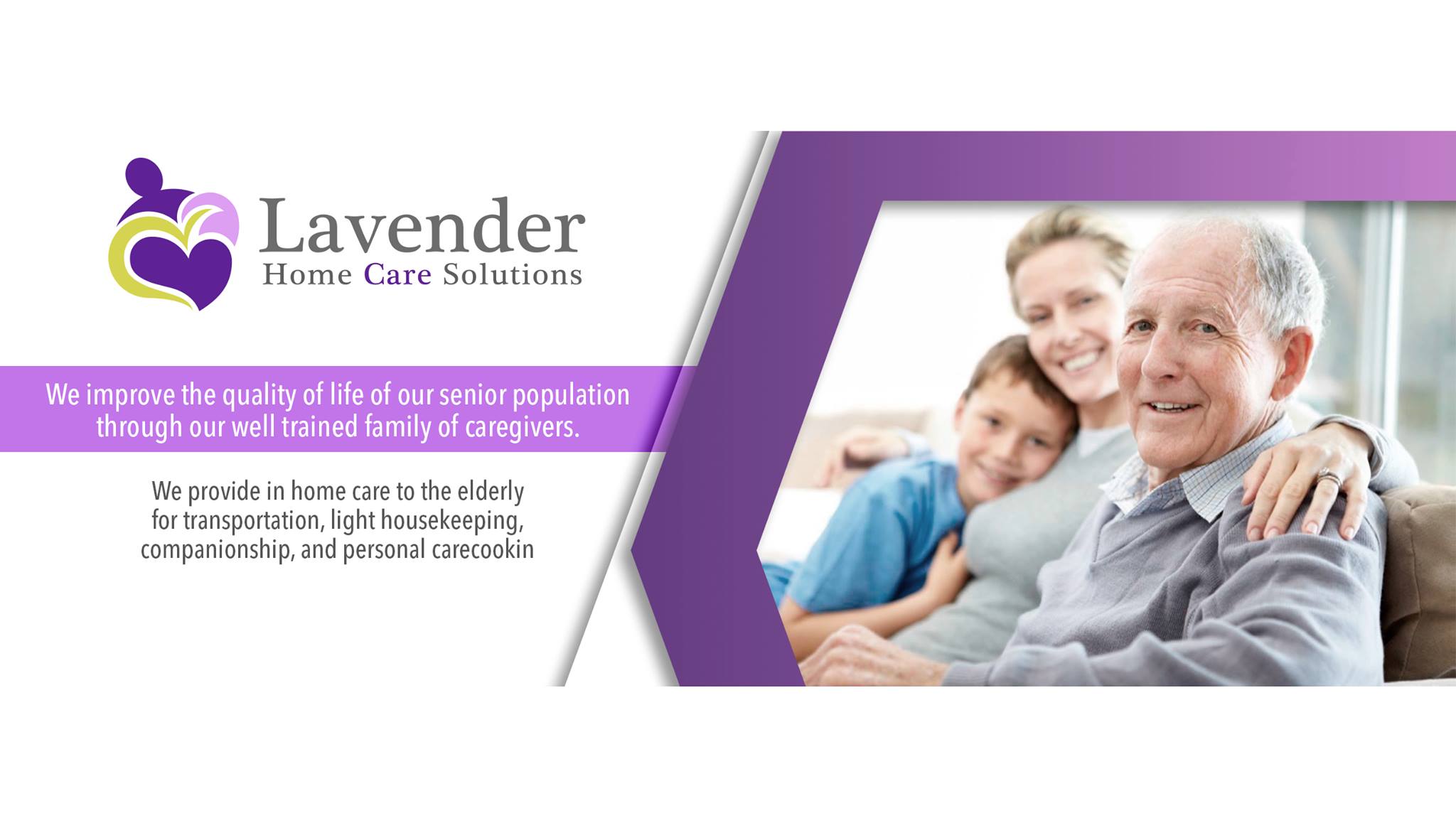 Lavender
Home Care Solutions

We improve the quality of life of our senior population through our well trained family of caregivers.

We provide in home care to the elderly for transportation, light housekeeping, companionship, and personal carecookin